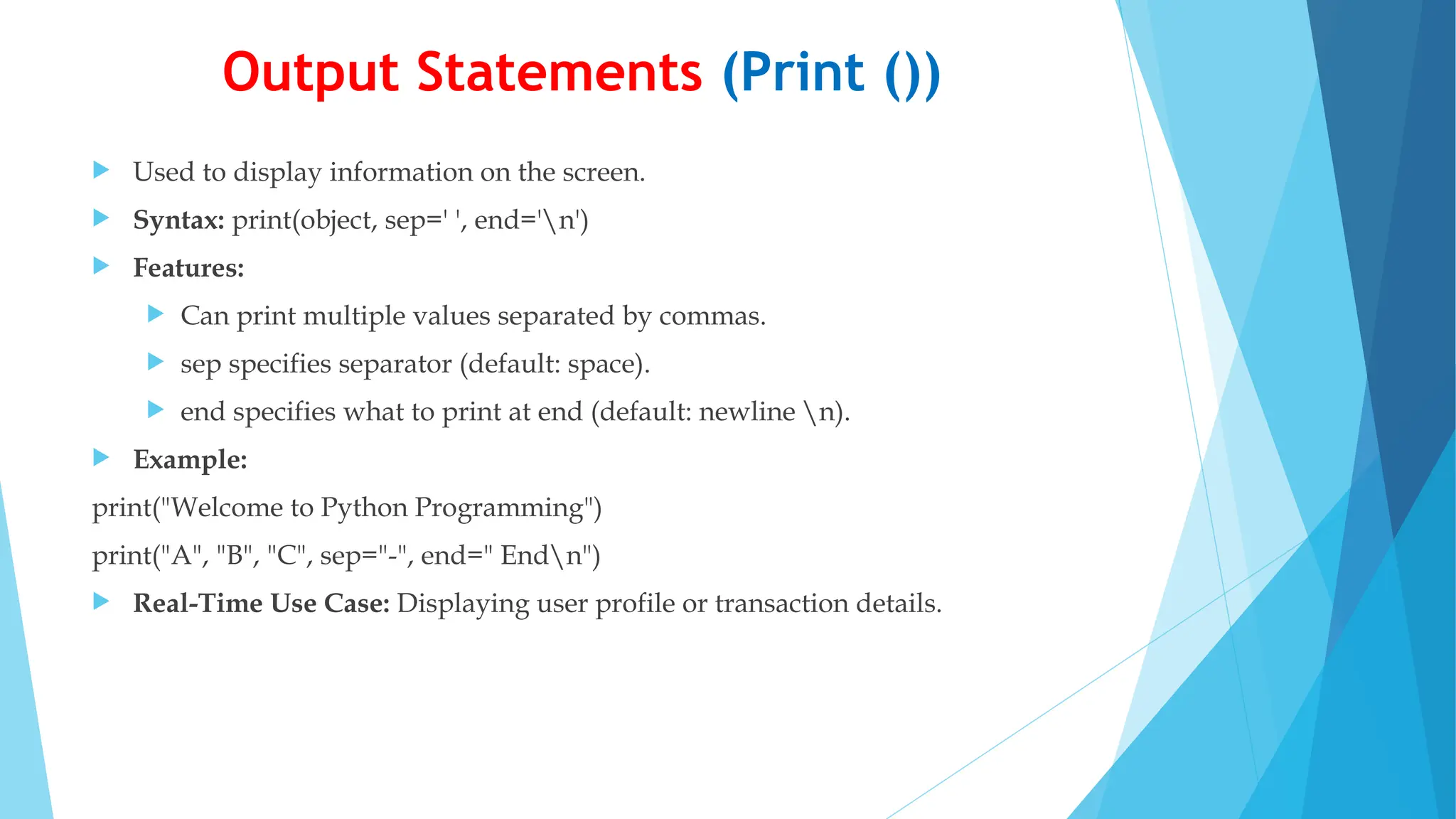 Output Statements (Print ())

Used to display information on the screen.

Syntax: print(object, sep=' ', end='\n')

Features:

Can print multiple values separated by commas.

sep specifies separator (default: space).

end specifies what to print at end (default: newline \n).

Example:

print("Welcome to Python Programming")

print("A", "B", "C", sep="-", end=" End\n")

Real-Time Use Case: Displaying user profile or transaction details.